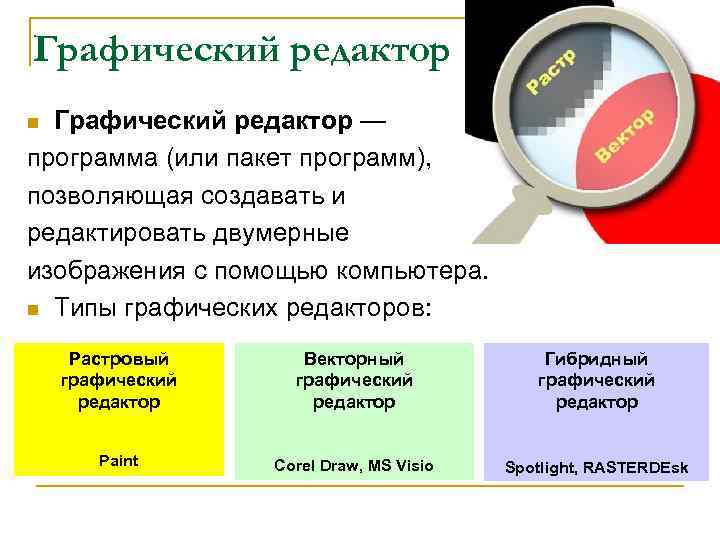 Графический редактор

Растр

Вектор

Графический редактор — программа (или пакет программ), позволяющая создавать и редактировать двумерные изображения с помощью компьютера.

Типы графических редакторов:

Растровый графический редактор

Paint

Векторный графический редактор

Corel Draw, MS Visio

Гибридный графический редактор

Spotlight, RASTERDEsk